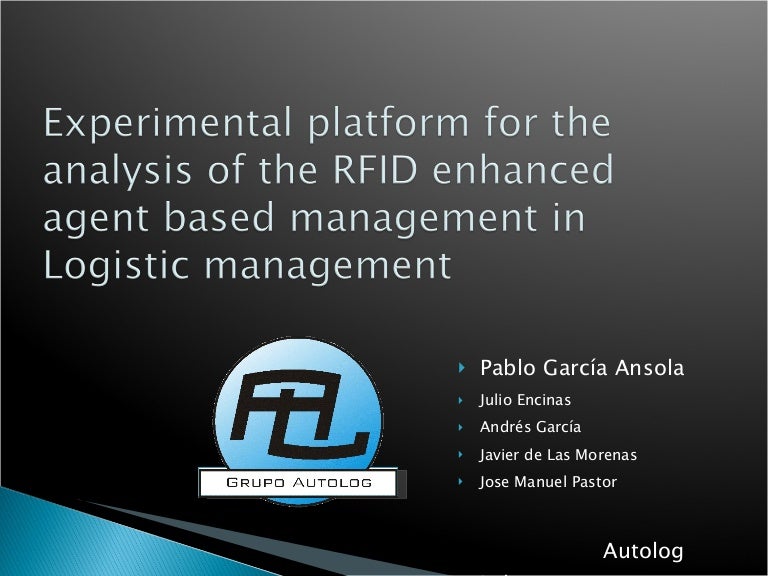 Experimental platform for the analysis of the RFID enhanced agent based management in Logistic management

AL

GRUPO AUTOLOG

Pablo García Ansola
Julio Encinas
Andrés García
Javier de Las Morenas
Jose Manuel Pastor

Autolog